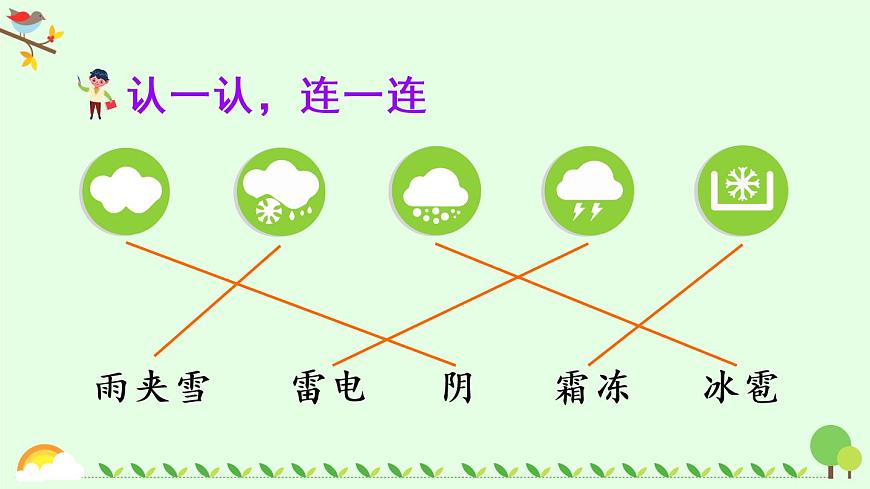 认一认，连一连

雨夹雪 雷电 阴 霜冻 冰雹